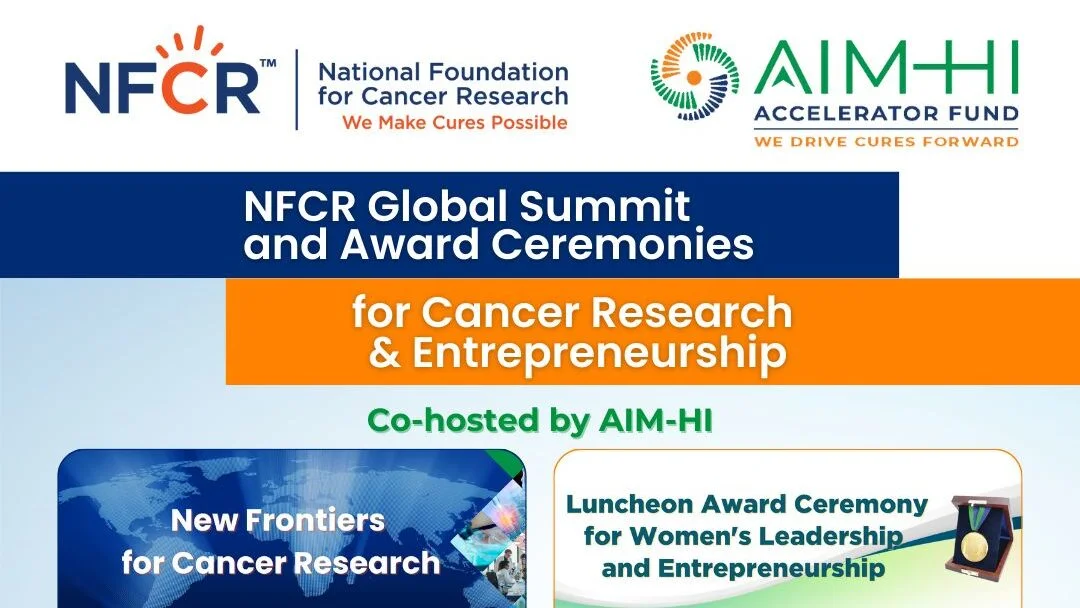 NFCR™ National Foundation for Cancer Research We Make Cures Possible

AIM-HI ACCELERATOR FUND WE DRIVE CURES FORWARD

NFCR Global Summit and Award Ceremonies

for Cancer Research & Entrepreneurship

Co-hosted by AIM-HI

New Frontiers for Cancer Research

Luncheon Award Ceremony for Women's Leadership and Entrepreneurship